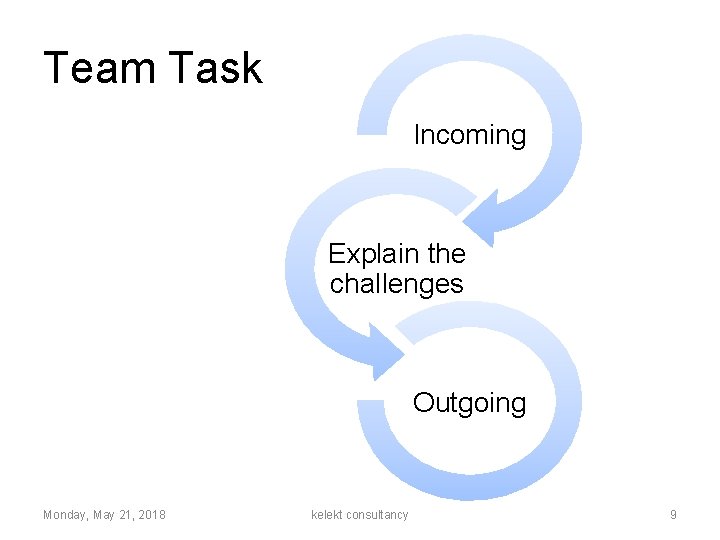 Team Task

Incoming

Explain the challenges

Outgoing

Monday, May 21, 2018

kelekt consultancy

9